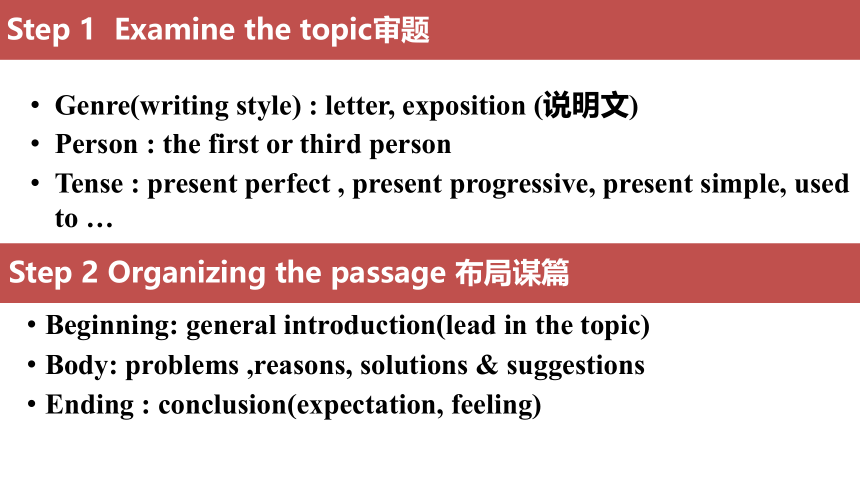 Step 1 Examine the topic审题

• Genre(writing style) : letter, exposition (说明文)
• Person : the first or third person
• Tense : present perfect , present progressive, present simple, used to …

Step 2 Organizing the passage 布局谋篇

• Beginning: general introduction(lead in the topic)
• Body: problems ,reasons, solutions & suggestions
• Ending : conclusion(expectation, feeling)